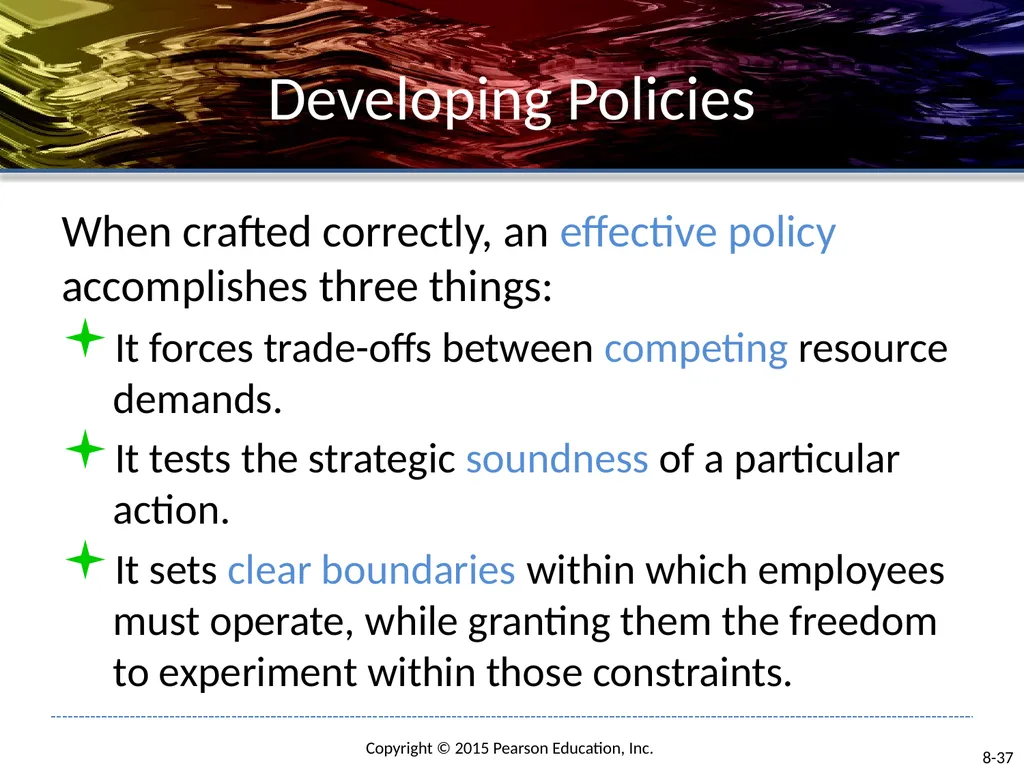 Developing Policies

When crafted correctly, an effective policy accomplishes three things:

It forces trade-offs between competing resource demands.

It tests the strategic soundness of a particular action.

It sets clear boundaries within which employees must operate, while granting them the freedom to experiment within those constraints.

Copyright © 2015 Pearson Education, Inc.

8-37